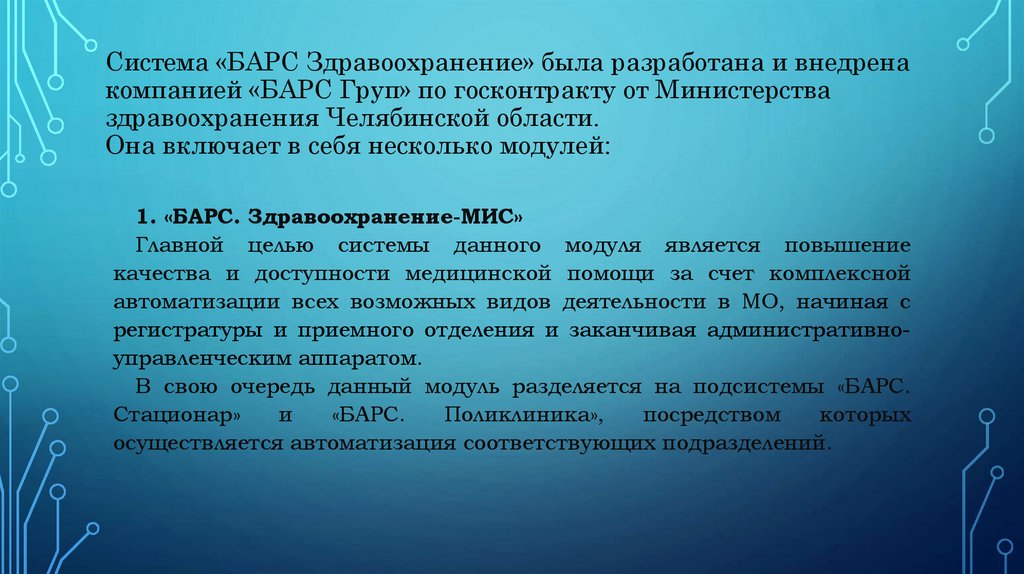 Система «БАРС Здравоохранение» была разработана и внедрена компанией «БАРС Груп» по госконтракту от Министерства здравоохранения Челябинской области.
Она включает в себя несколько модулей:

1. «БАРС. Здравоохранение-МИС»
Главной целью системы данного модуля является повышение качества и доступности медицинской помощи за счет комплексной автоматизации всех возможных видов деятельности в МО, начиная с регистратуры и приемного отделения и заканчивая административно-управленческим аппаратом.
В свою очередь данный модуль разделяется на подсистемы «БАРС. Стационар» и «БАРС. Поликлиника», посредством которых осуществляется автоматизация соответствующих подразделений.